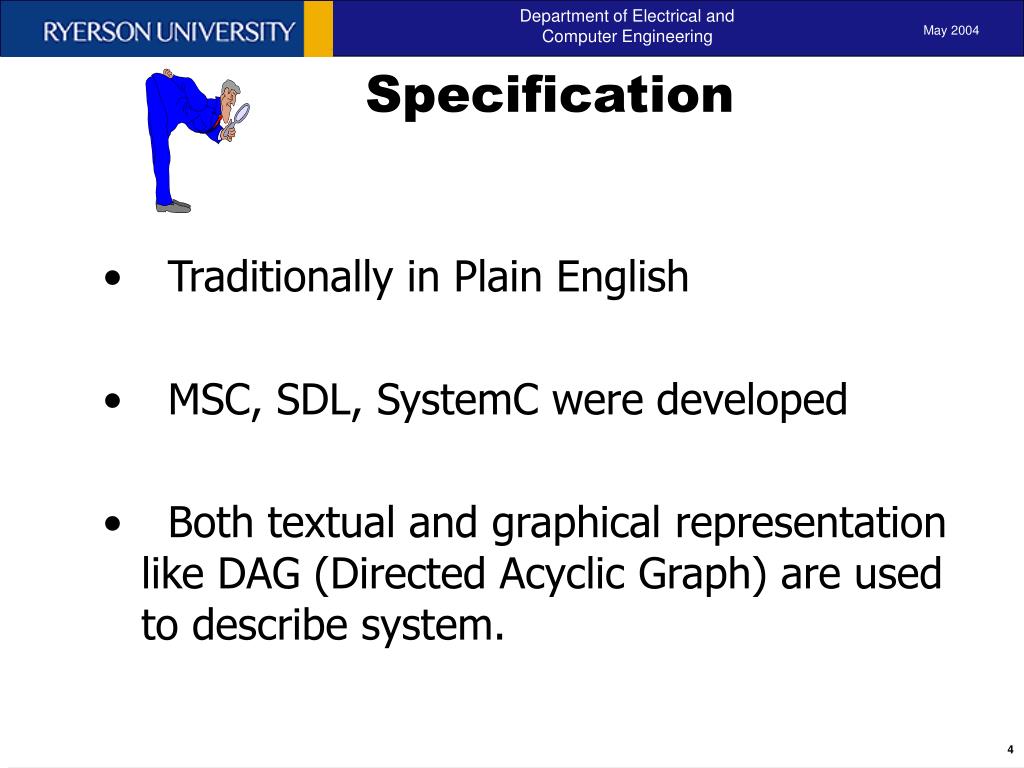 RYERSON UNIVERSITY

Department of Electrical and Computer Engineering

May 2004

Specification

• Traditionally in Plain English

• MSC, SDL, SystemC were developed

• Both textual and graphical representation like DAG (Directed Acyclic Graph) are used to describe system.

4